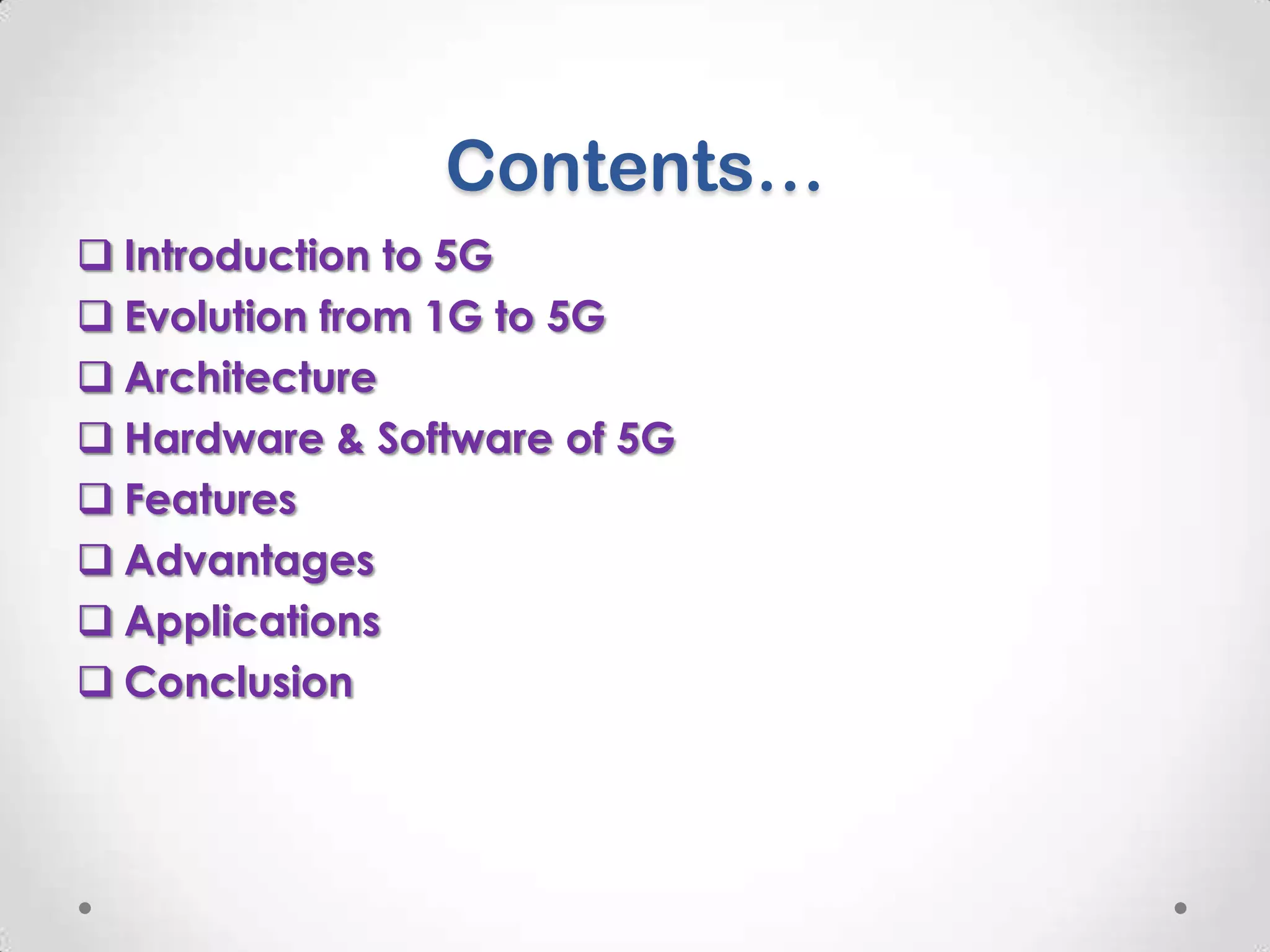 Contents…

❑ Introduction to 5G
❑ Evolution from 1G to 5G
❑ Architecture
❑ Hardware & Software of 5G
❑ Features
❑ Advantages
❑ Applications
❑ Conclusion